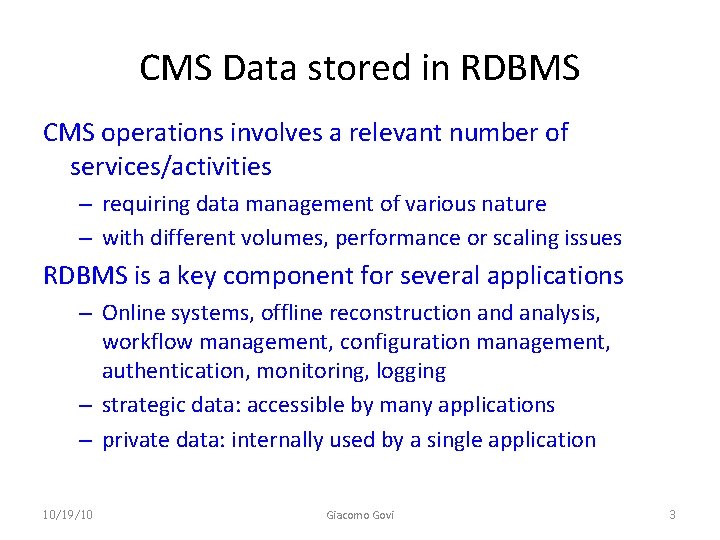 CMS Data stored in RDBMS

CMS operations involves a relevant number of services/activities

– requiring data management of various nature

– with different volumes, performance or scaling issues

RDBMS is a key component for several applications

– Online systems, offline reconstruction and analysis, workflow management, configuration management, authentication, monitoring, logging

– strategic data: accessible by many applications

– private data: internally used by a single application

10/19/10

Giacomo Govi

3